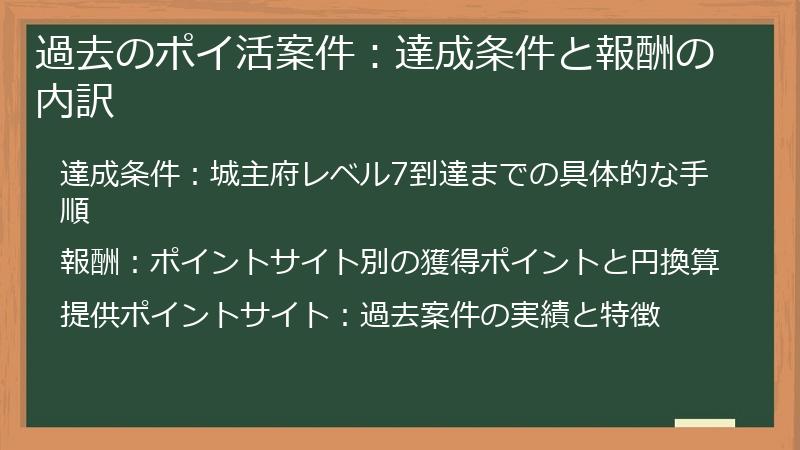 過去のポイ活案件：達成条件と報酬の内訳

達成条件：城主府レベル7到達までの具体的な手順

報酬：ポイントサイト別の獲得ポイントと円換算

提供ポイントサイト：過去案件の実績と特徴